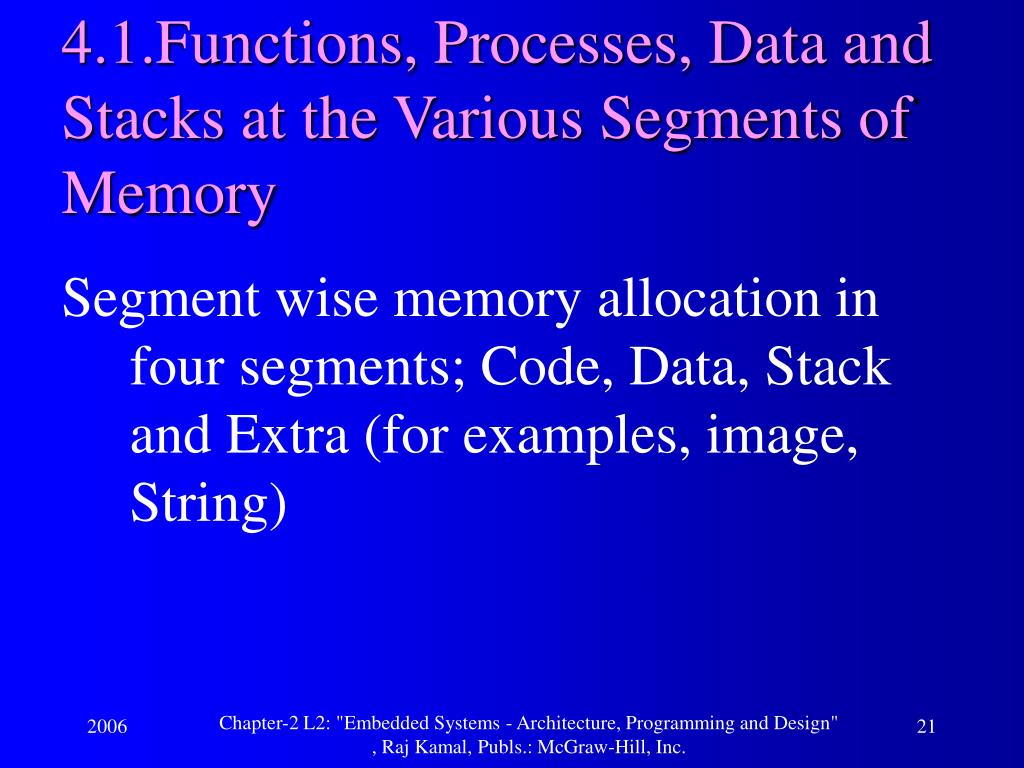 4.1.Functions, Processes, Data and Stacks at the Various Segments of Memory

Segment wise memory allocation in four segments; Code, Data, Stack and Extra (for examples, image, String)

2006

Chapter-2 L2: "Embedded Systems - Architecture, Programming and Design" , Raj Kamal, Publs.: McGraw-Hill, Inc.

21